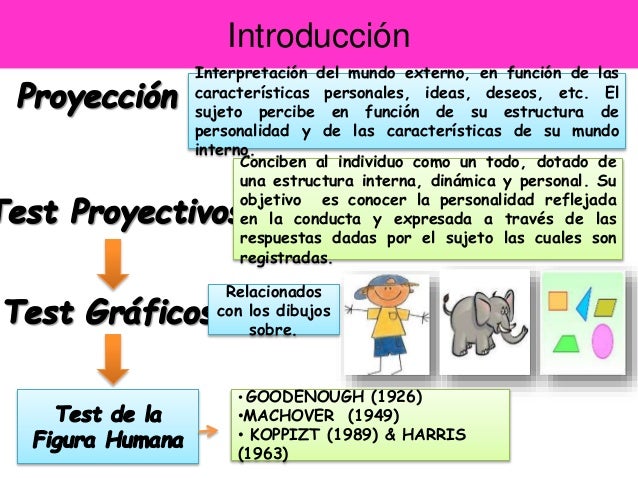 Introducción

Proyección

Interpretación del mundo externo, en función de las características personales, ideas, deseos, etc. El sujeto percibe en función de su estructura de personalidad y de las características de su mundo interno.

Test Proyectivos

Conciben al individuo como un todo, dotado de una estructura interna, dinámica y personal. Su objetivo es conocer la personalidad reflejada en la conducta y expresada a través de las respuestas dadas por el sujeto las cuales son registradas.

Test Gráficos

Relacionados con los dibujos sobre.

Test de la Figura Humana

•GOODENOUGH (1926)
•MACHOVER (1949)
• KOPPIZT (1989) & HARRIS (1963)